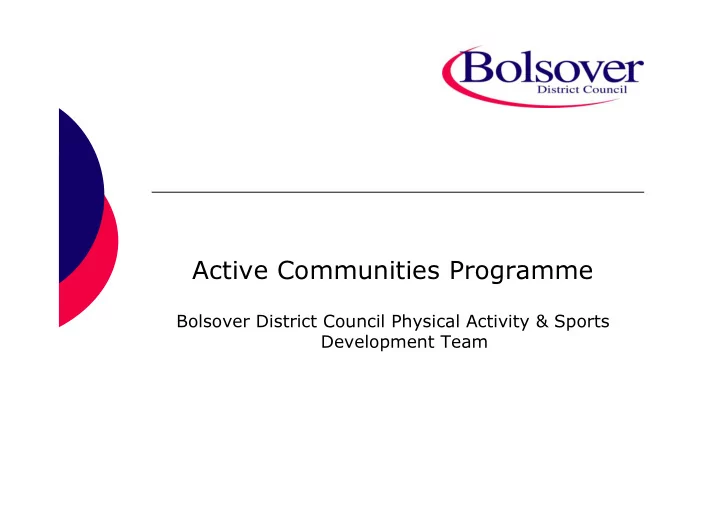 Bolsover
District Council

Active Communities Programme

Bolsover District Council Physical Activity & Sports Development Team